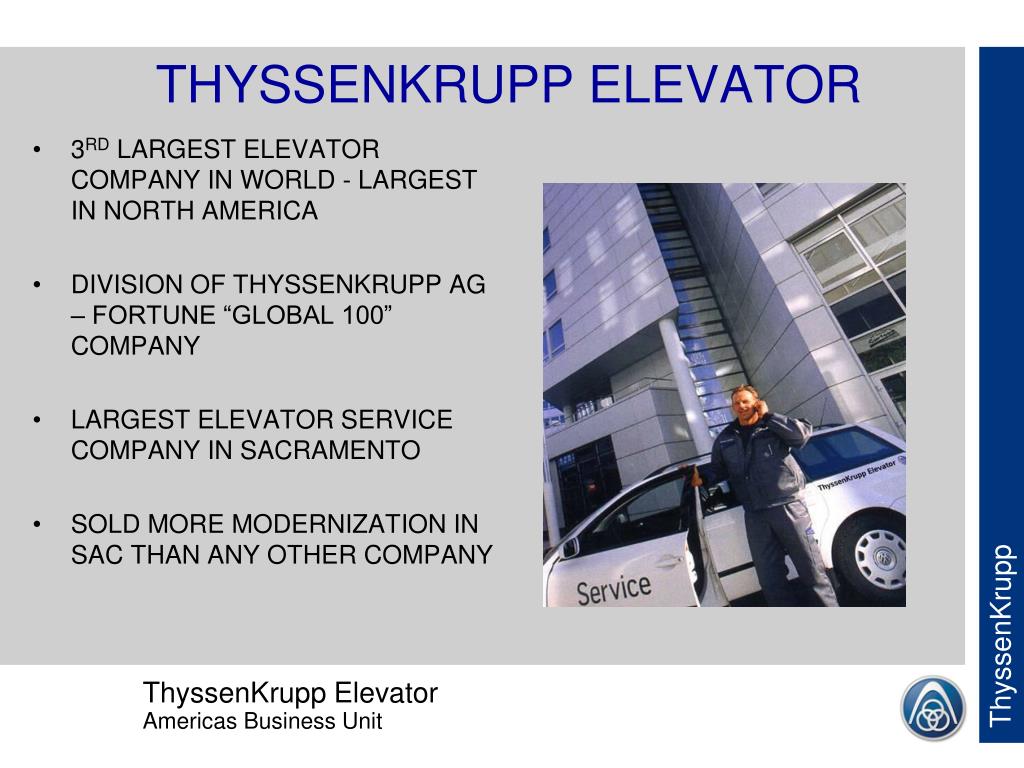 THYSSENKRUPP ELEVATOR

• 3$^{RD}$ LARGEST ELEVATOR COMPANY IN WORLD - LARGEST IN NORTH AMERICA

• DIVISION OF THYSSENKRUPP AG – FORTUNE “GLOBAL 100” COMPANY

• LARGEST ELEVATOR SERVICE COMPANY IN SACRAMENTO

• SOLD MORE MODERNIZATION IN SAC THAN ANY OTHER COMPANY

ThyssenKrupp Elevator

Service

ThyssenKrupp Elevator
Americas Business Unit

ThyssenKrupp